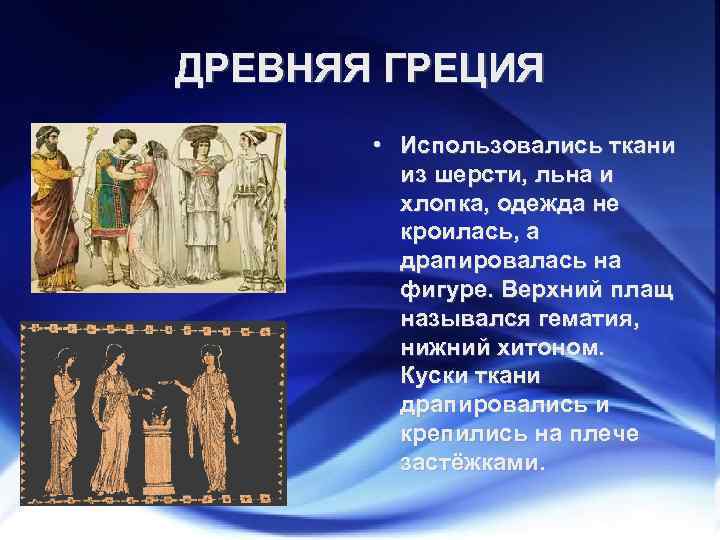 ДРЕВНЯЯ ГРЕЦИЯ

• Использовались ткани из шерсти, льна и хлопка, одежда не кроилась, а драпировалась на фигуре. Верхний плащ назывался гематия, нижний хитоном. Куски ткани драпировались и крепились на плече застёжками.